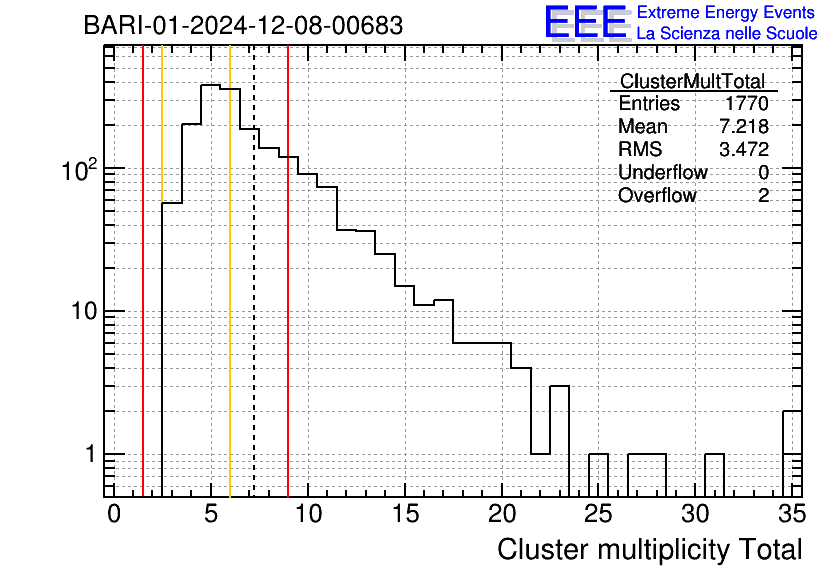 BARI-01-2024-12-08-00683

EEE Extreme Energy Events
La Scienza nelle Scuole

| ClusterMultTotal | |
|---|---|
| Entries | 1770 |
| Mean | 7.218 |
| RMS | 3.472 |
| Underflow | 0 |
| Overflow | 2 |

$10^2$
10
1

0 5 10 15 20 25 30 35

Cluster multiplicity Total